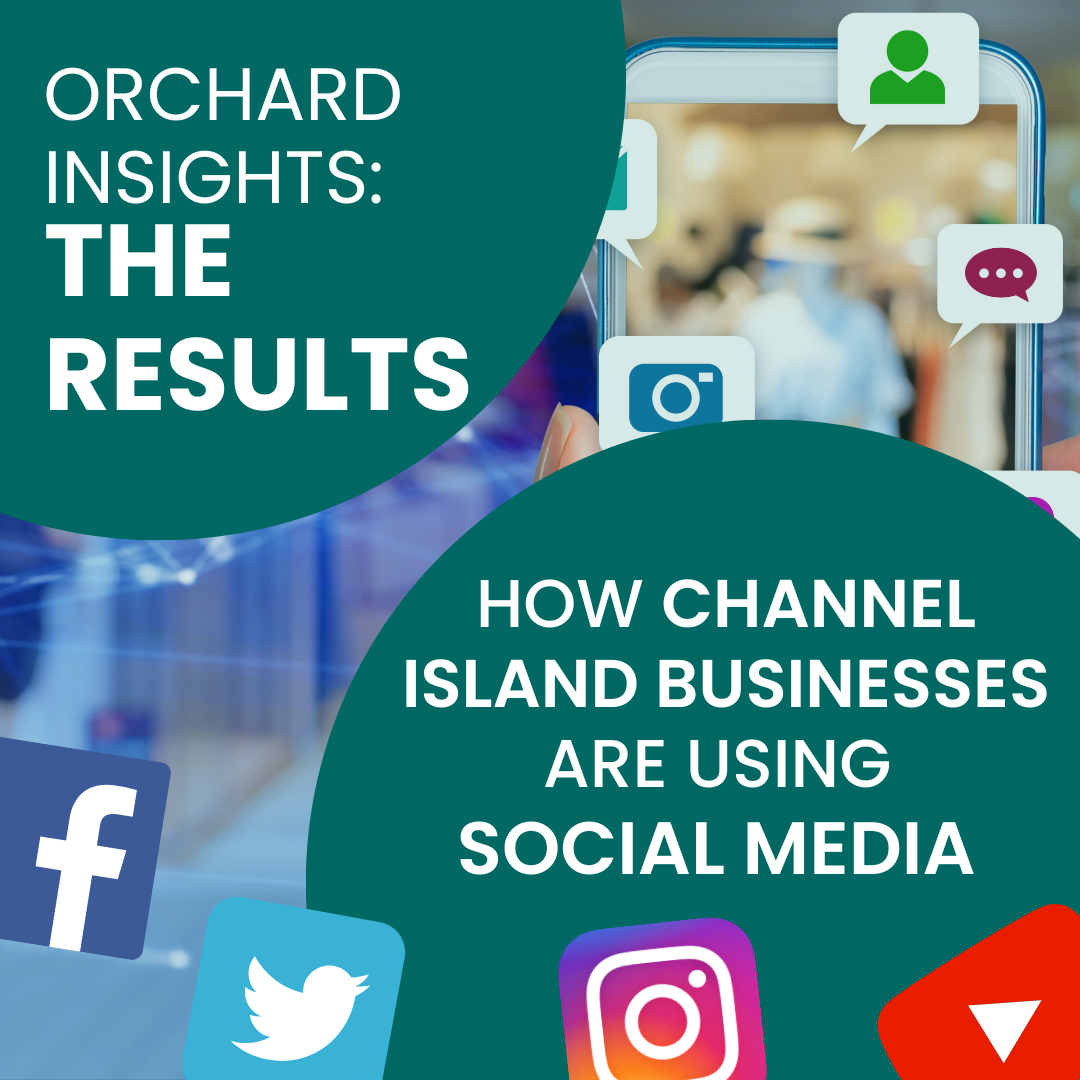 ORCHARD INSIGHTS: THE RESULTS

HOW CHANNEL ISLAND BUSINESSES ARE USING SOCIAL MEDIA

f